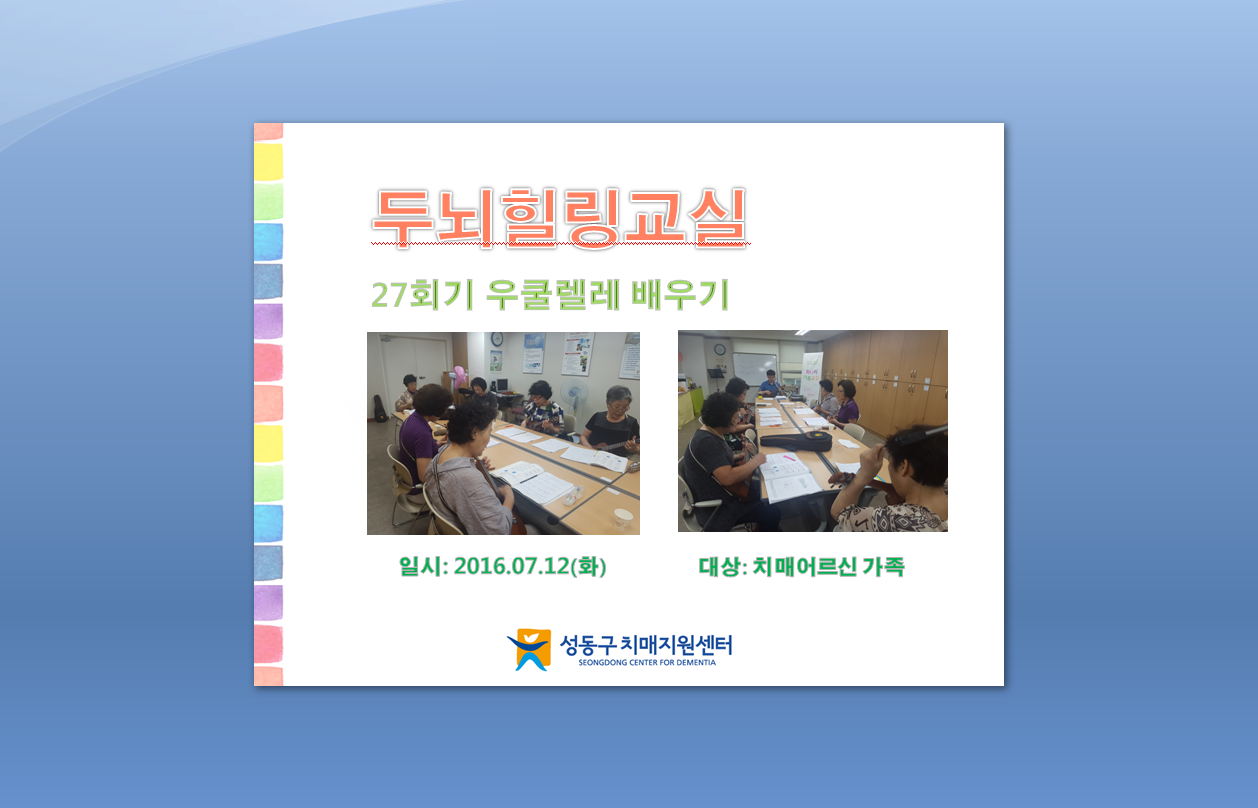 두뇌힐링교실

27회기 우쿨렐레 배우기

일시: 2016.07.12(화)

대상: 치매어르신 가족

성동구 치매지원센터
SEONGDONG CENTER FOR DEMENTIA